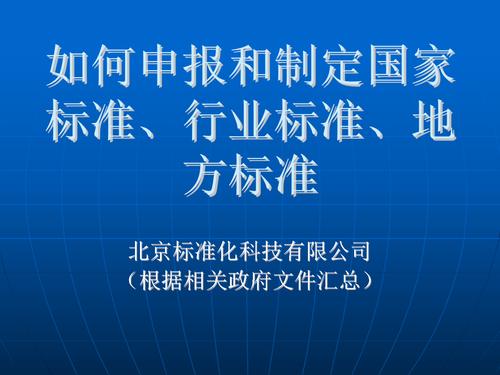 如何申报和制定国家标准、行业标准、地方标准

北京标准化科技有限公司
（根据相关政府文件汇总）